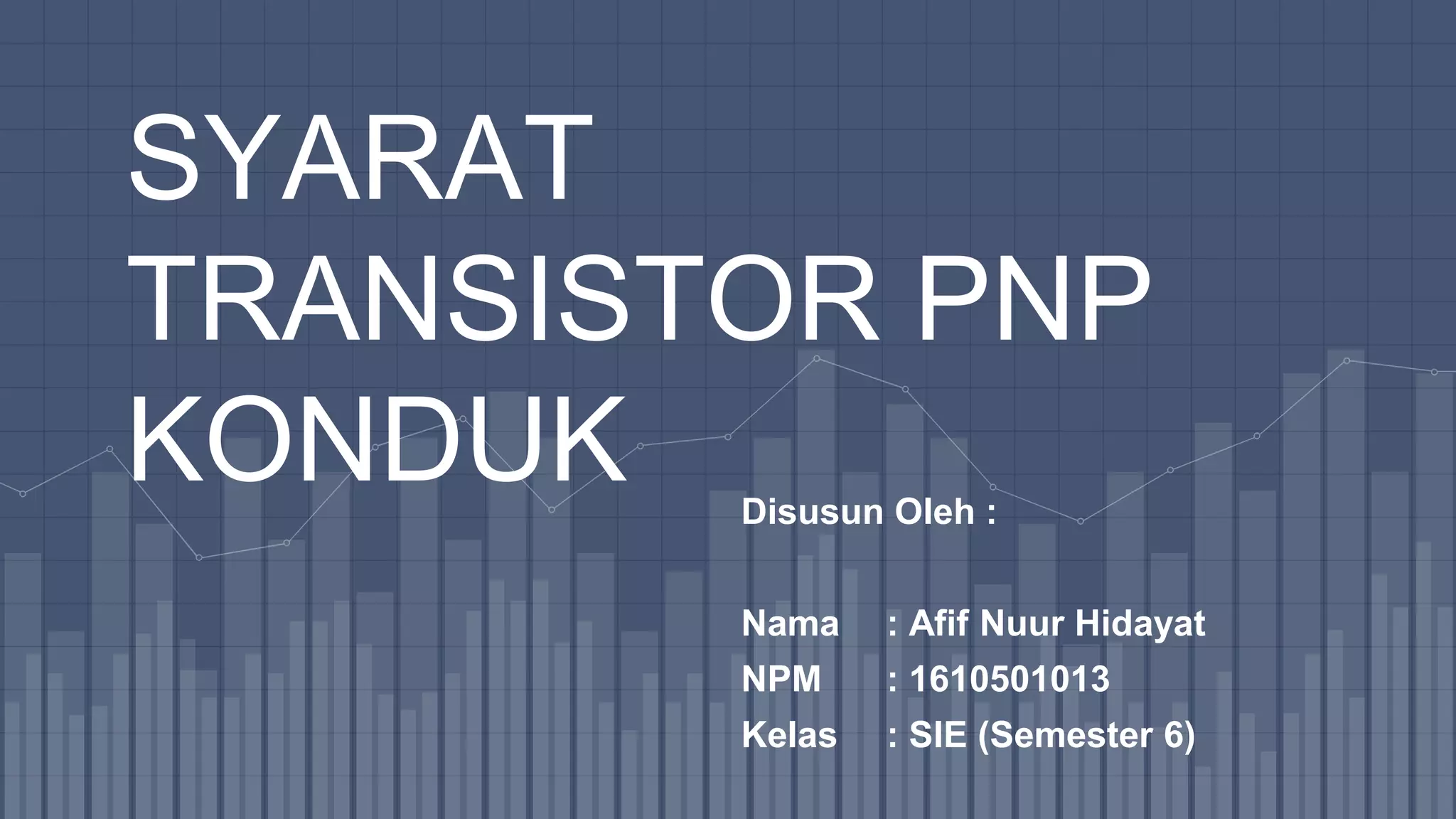 SYARAT TRANSISTOR PNP KONDUK

Disusun Oleh :

Nama : Afif Nuur Hidayat
NPM : 1610501013
Kelas : SIE (Semester 6)